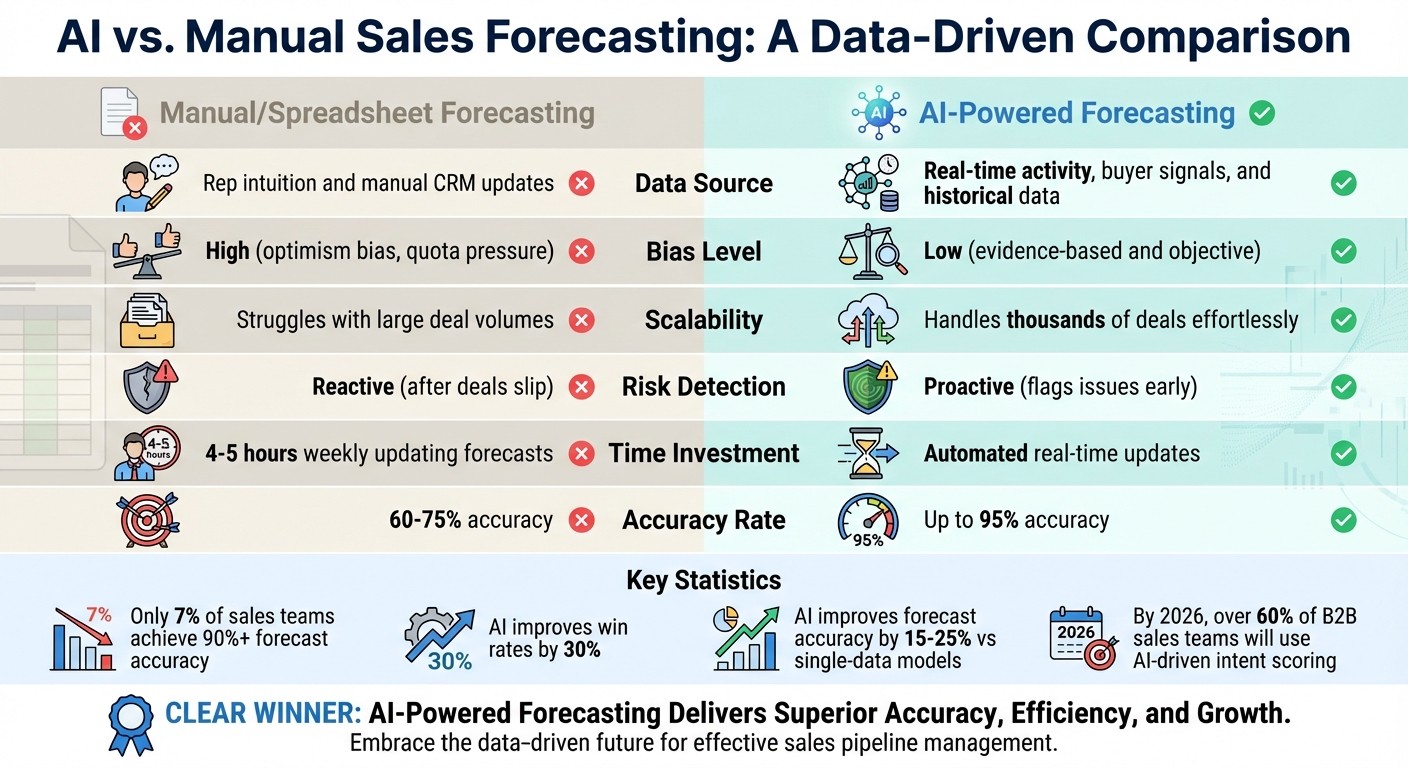 AI vs. Manual Sales Forecasting: A Data-Driven Comparison

Manual/Spreadsheet Forecasting

AI AI-Powered Forecasting

| Manual/Spreadsheet Forecasting | | AI-Powered Forecasting |
|---|---|---|
| Rep intuition and manual CRM updates | Data Source | Real-time activity, buyer signals, and historical data |
| High (optimism bias, quota pressure) | Bias Level | Low (evidence-based and objective) |
| Struggles with large deal volumes | Scalability | Handles thousands of deals effortlessly |
| Reactive (after deals slip) | Risk Detection | Proactive (flags issues early) |
| 4-5 hours weekly updating forecasts | Time Investment | Automated real-time updates |
| 60-75% accuracy | Accuracy Rate | Up to 95% accuracy |

4-5 hours

95%

Key Statistics

7% Only 7% of sales teams achieve 90%+ forecast accuracy

30% AI improves win rates by 30%

AI improves forecast accuracy by 15-25% vs single-data models

2026 By 2026, over 60% of B2B sales teams will use AI-driven intent scoring

CLEAR WINNER: AI-Powered Forecasting Delivers Superior Accuracy, Efficiency, and Growth.
Embrace the data-driven future for effective sales pipeline management.